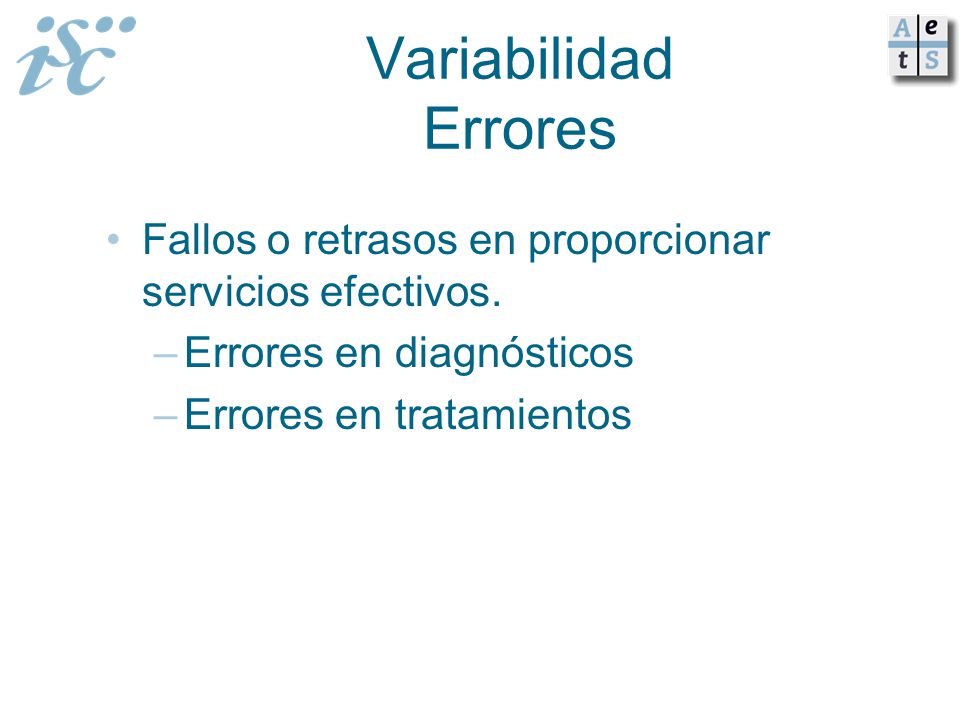 isc

A e
t S

Variabilidad
Errores

• Fallos o retrasos en proporcionar servicios efectivos.
– Errores en diagnósticos
– Errores en tratamientos